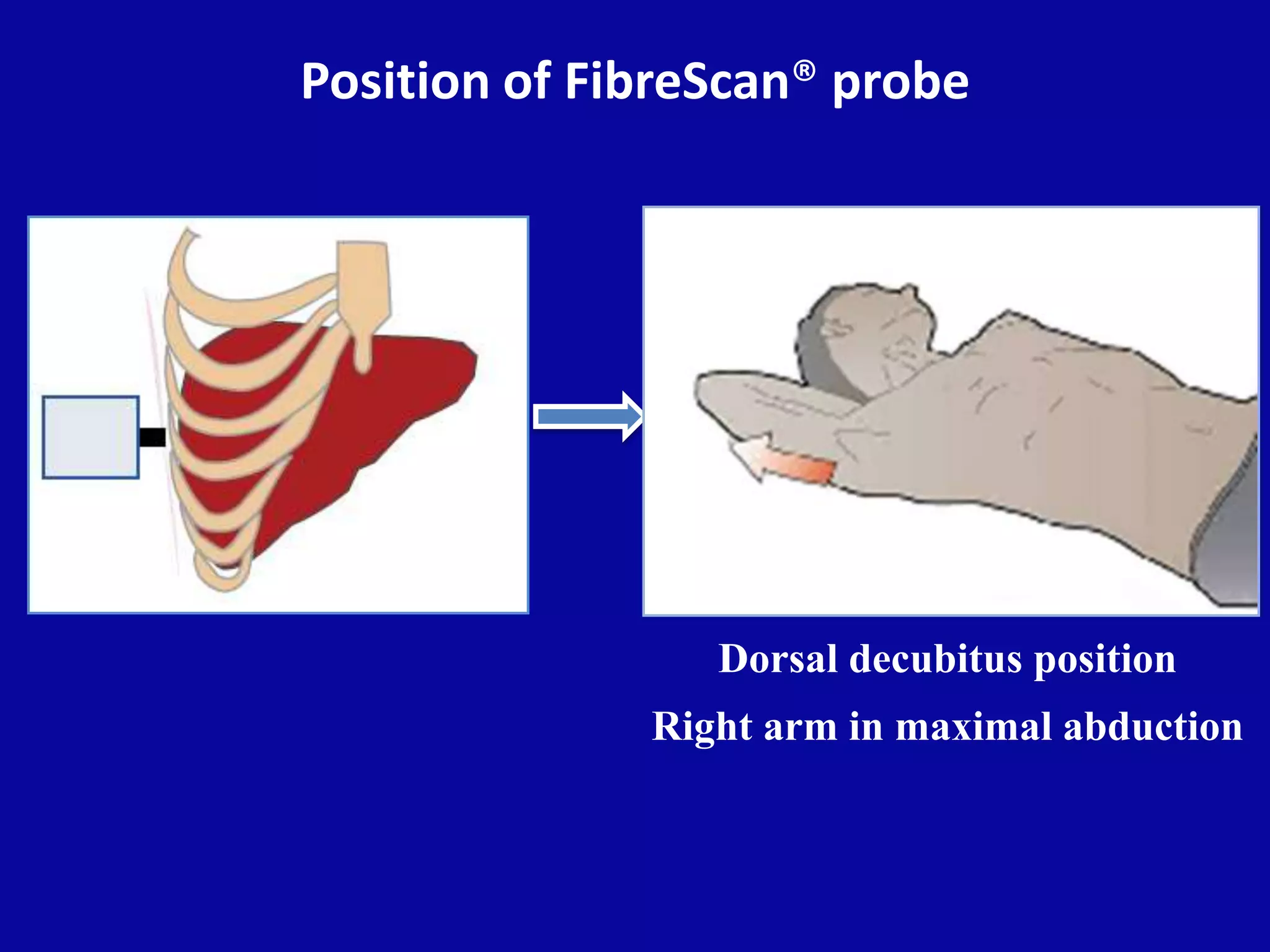 Position of FibreScan® probe

Dorsal decubitus position

Right arm in maximal abduction